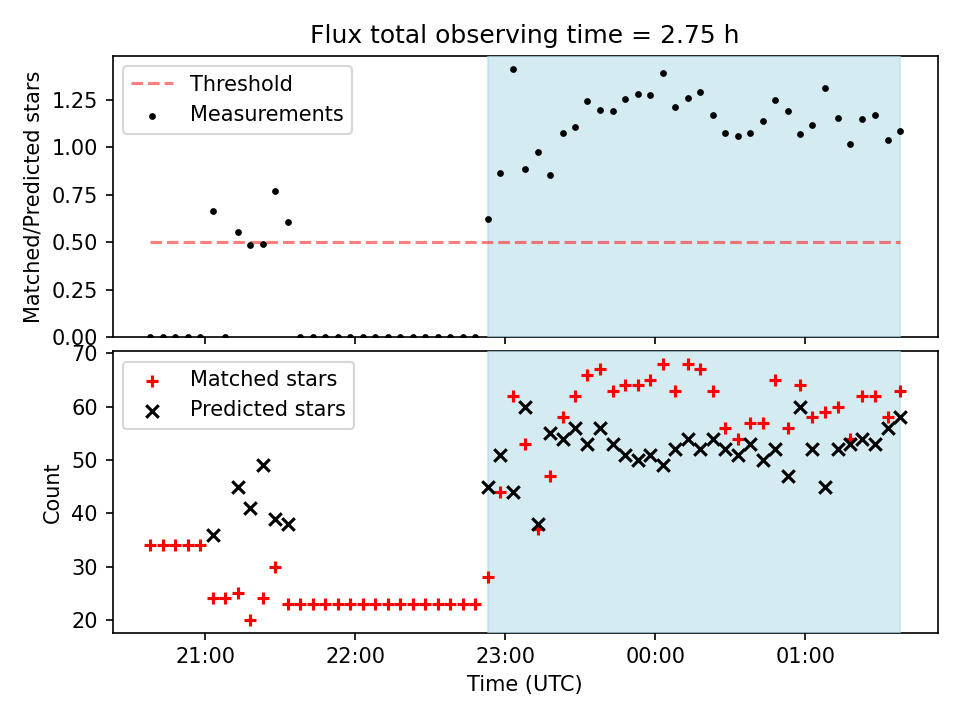 Flux total observing time = 2.75 h

Threshold
Measurements

Matched/Predicted stars

1.25
1.00
0.75
0.50
0.25
0.00

Matched stars
Predicted stars

Count

70
60
50
40
30
20

21:00
22:00
23:00
00:00
01:00

Time (UTC)